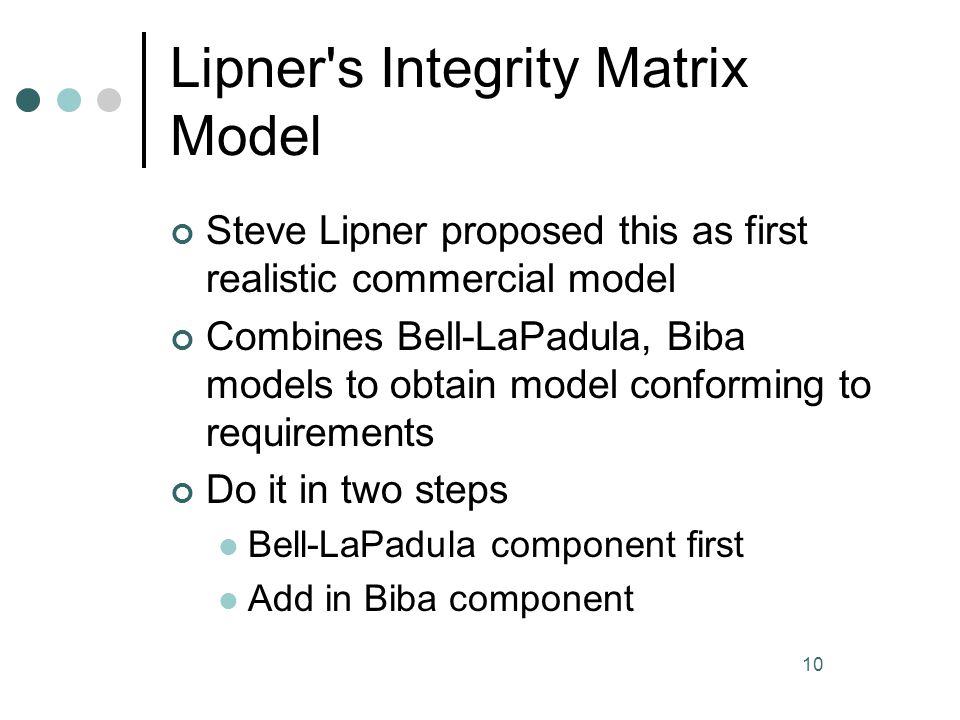 Lipner's Integrity Matrix Model

Steve Lipner proposed this as first realistic commercial model

Combines Bell-LaPadula, Biba models to obtain model conforming to requirements

Do it in two steps

Bell-LaPadula component first

Add in Biba component

10